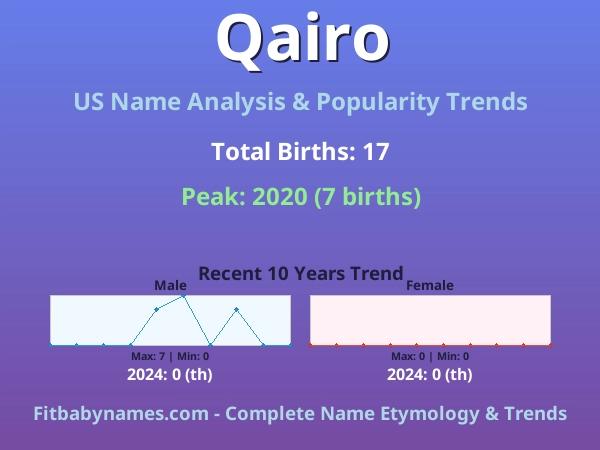 Qairo

US Name Analysis & Popularity Trends

Total Births: 17

Peak: 2020 (7 births)

Recent 10 Years Trend

Male

Max: 7 | Min: 0

2024: 0 (th)

Female

Max: 0 | Min: 0

2024: 0 (th)

Fitbabynames.com - Complete Name Etymology & Trends